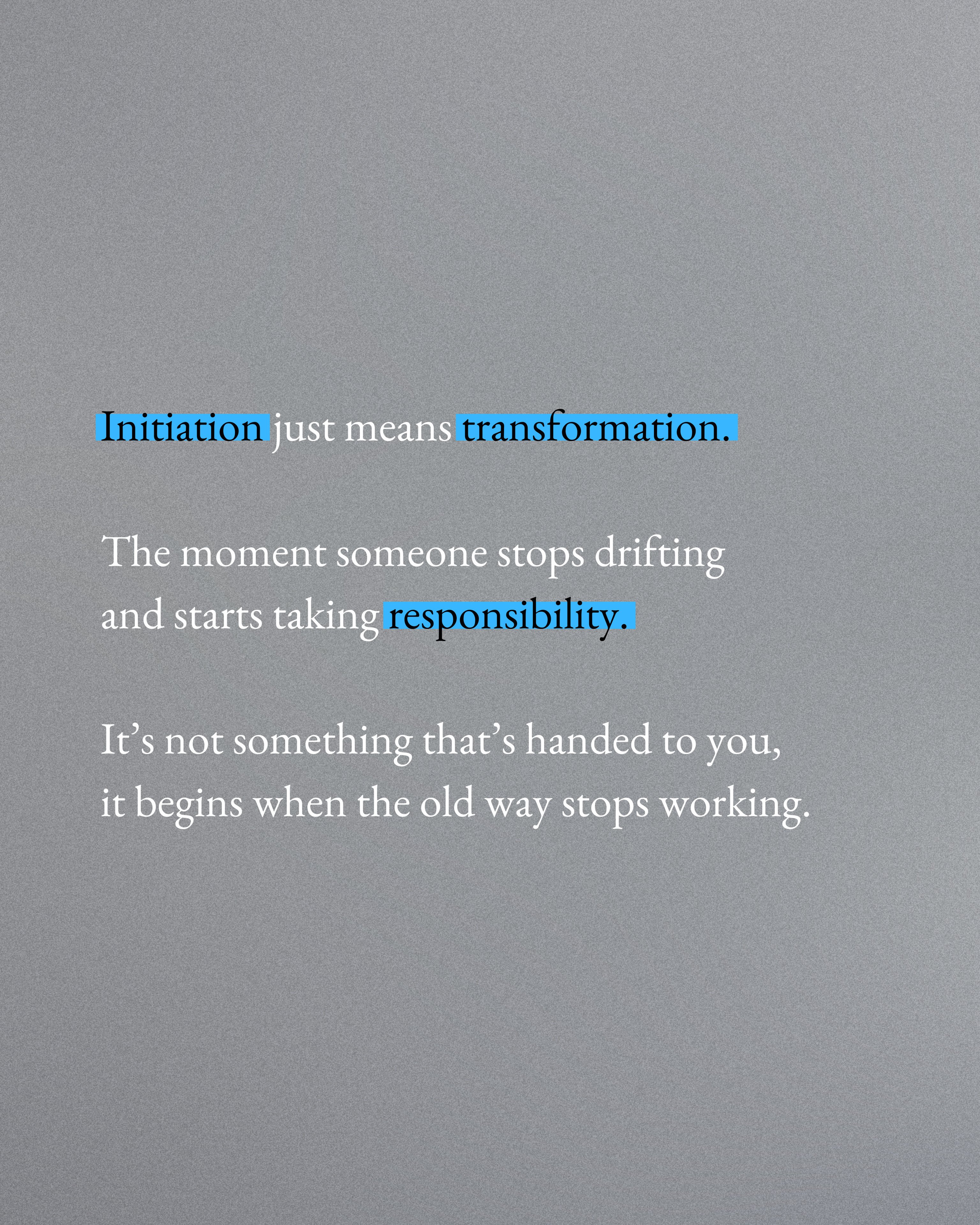 Initiation just means transformation.

The moment someone stops drifting and starts taking responsibility.

It’s not something that’s handed to you, it begins when the old way stops working.